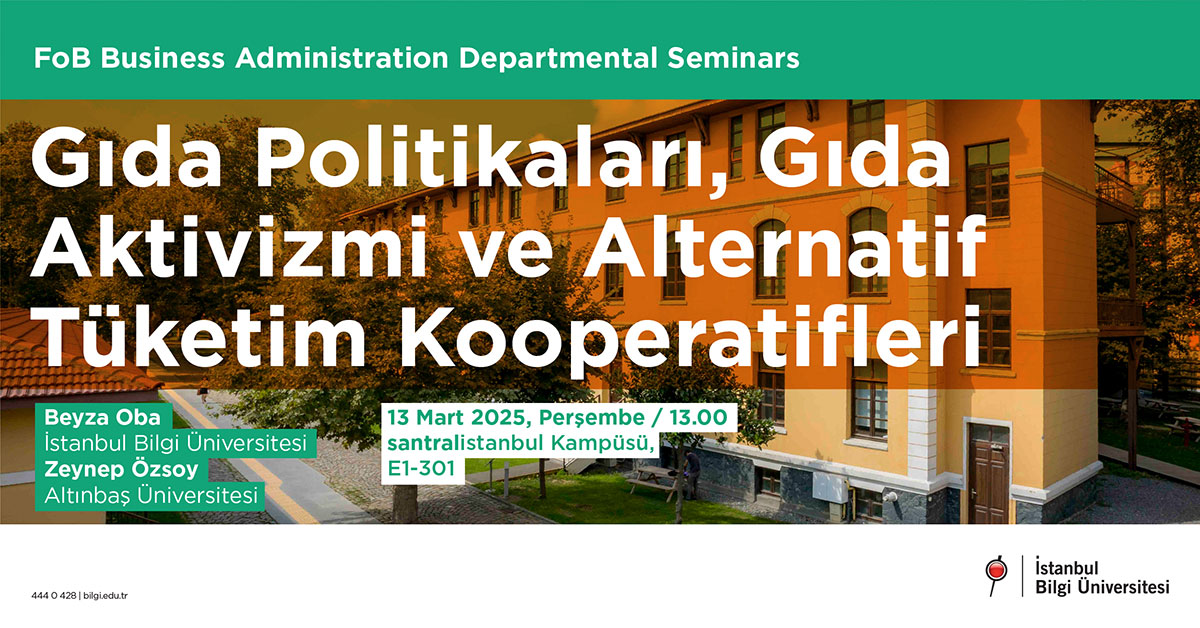 FoB Business Administration Departmental Seminars

Gıda Politikaları, Gıda Aktivizmi ve Alternatif Tüketim Kooperatifleri

Beyza Oba
İstanbul Bilgi Üniversitesi
Zeynep Özsoy
Altınbaş Üniversitesi

13 Mart 2025, Perşembe / 13.00
santralistanbul Kampüsü,
E1-301

444 0 428 | bilgi.edu.tr

İstanbul
Bilgi Üniversitesi